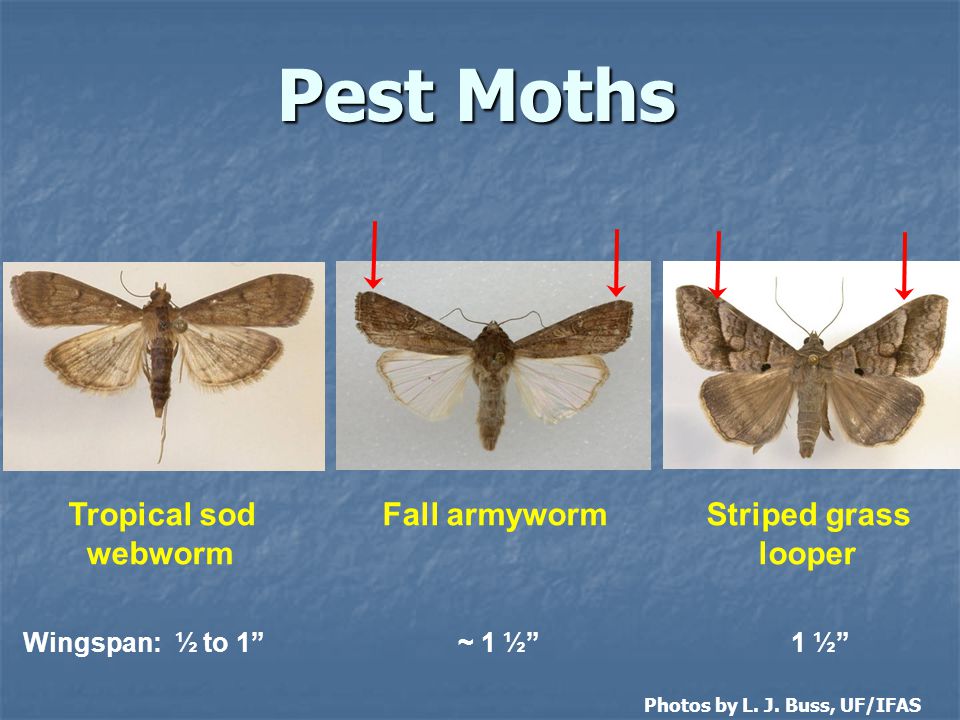 Pest Moths

Tropical sod webworm

Fall armyworm

Striped grass looper

Wingspan: ½ to 1”

~ 1 ½”

1 ½”

Photos by L. J. Buss, UF/IFAS